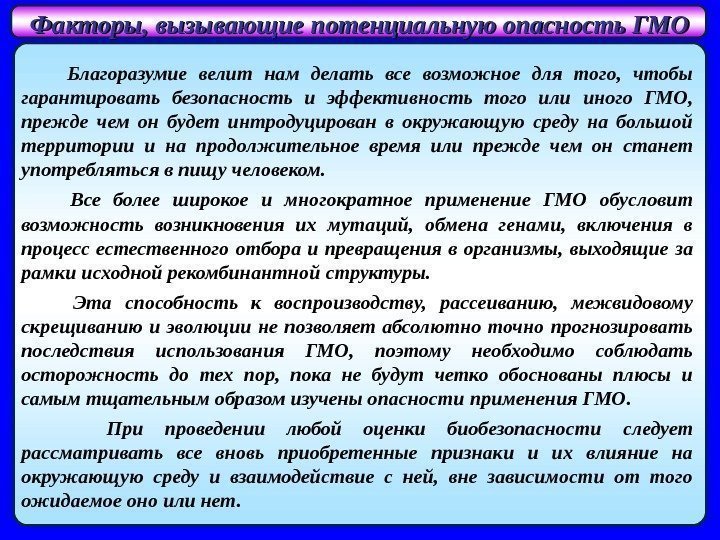 Факторы, вызывающие потенциальную опасность ГМО

Благоразумие велит нам делать все возможное для того, чтобы гарантировать безопасность и эффективность того или иного ГМО, прежде чем он будет интродуцирован в окружающую среду на большой территории и на продолжительное время или прежде чем он станет употребляться в пищу человеком.

Все более широкое и многократное применение ГМО обусловит возможность возникновения их мутаций, обмена генами, включения в процесс естественного отбора и превращения в организмы, выходящие за рамки исходной рекомбинантной структуры.

Эта способность к воспроизводству, рассеиванию, межвидовому скрещиванию и эволюции не позволяет абсолютно точно прогнозировать последствия использования ГМО, поэтому необходимо соблюдать осторожность до тех пор, пока не будут четко обоснованы плюсы и самым тщательным образом изучены опасности применения ГМО.

При проведении любой оценки биобезопасности следует рассматривать все вновь приобретенные признаки и их влияние на окружающую среду и взаимодействие с ней, вне зависимости от того ожидаемое оно или нет.